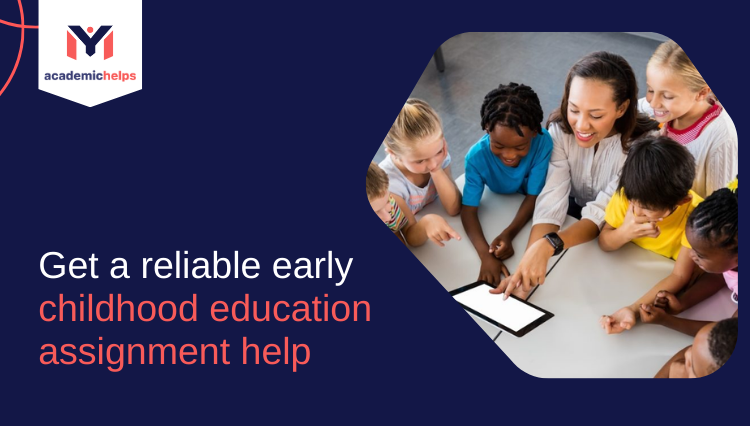 academichelps

Get a reliable early childhood education assignment help